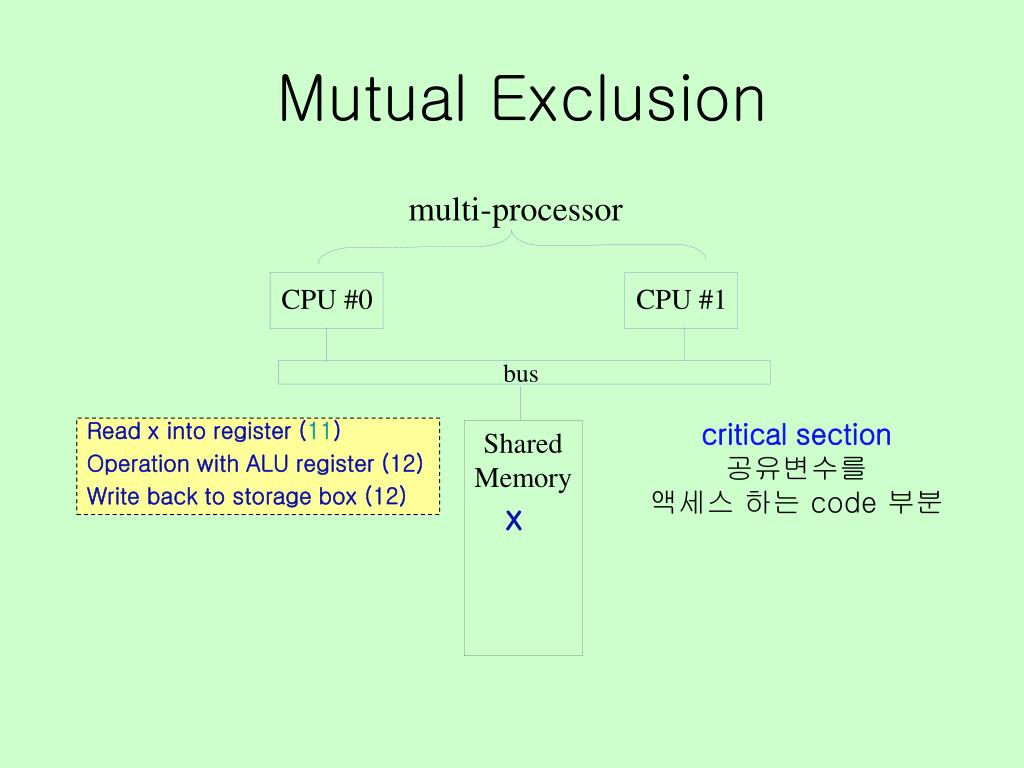 Mutual Exclusion

multi-processor

CPU #0

CPU #1

bus

Read x into register (11)
Operation with ALU register (12)
Write back to storage box (12)

Shared Memory
x

critical section
공유변수를
액세스 하는 code 부분